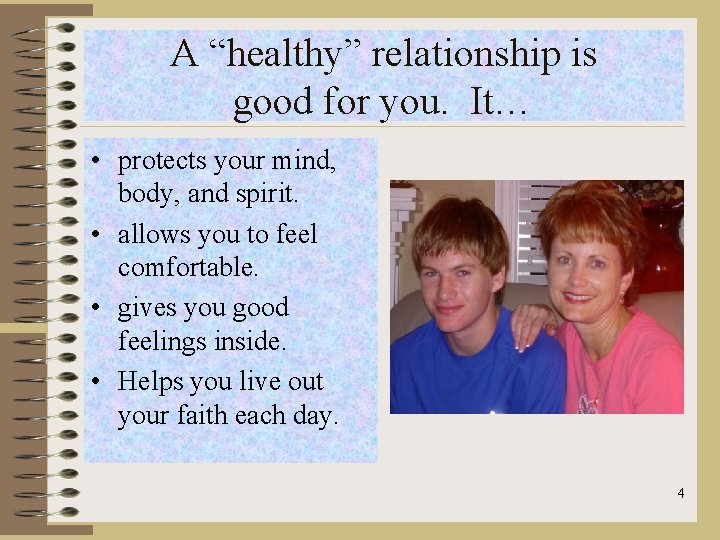 A “healthy” relationship is good for you. It…

• protects your mind, body, and spirit.
• allows you to feel comfortable.
• gives you good feelings inside.
• Helps you live out your faith each day.

4